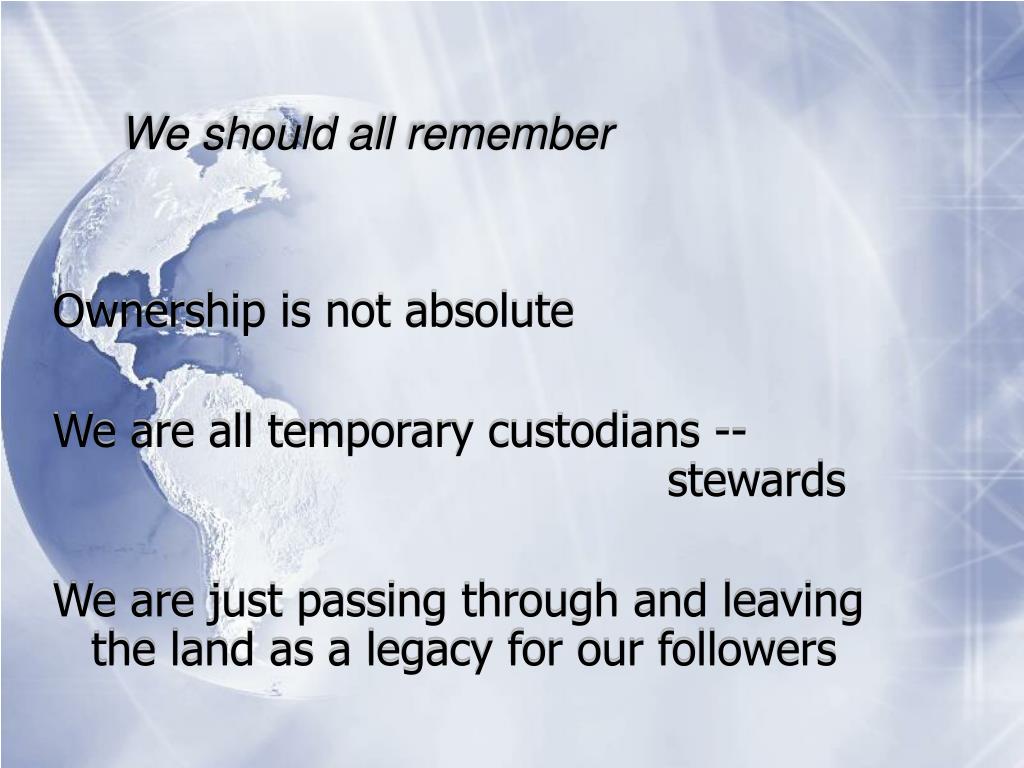 We should all remember

Ownership is not absolute

We are all temporary custodians -- stewards

We are just passing through and leaving the land as a legacy for our followers